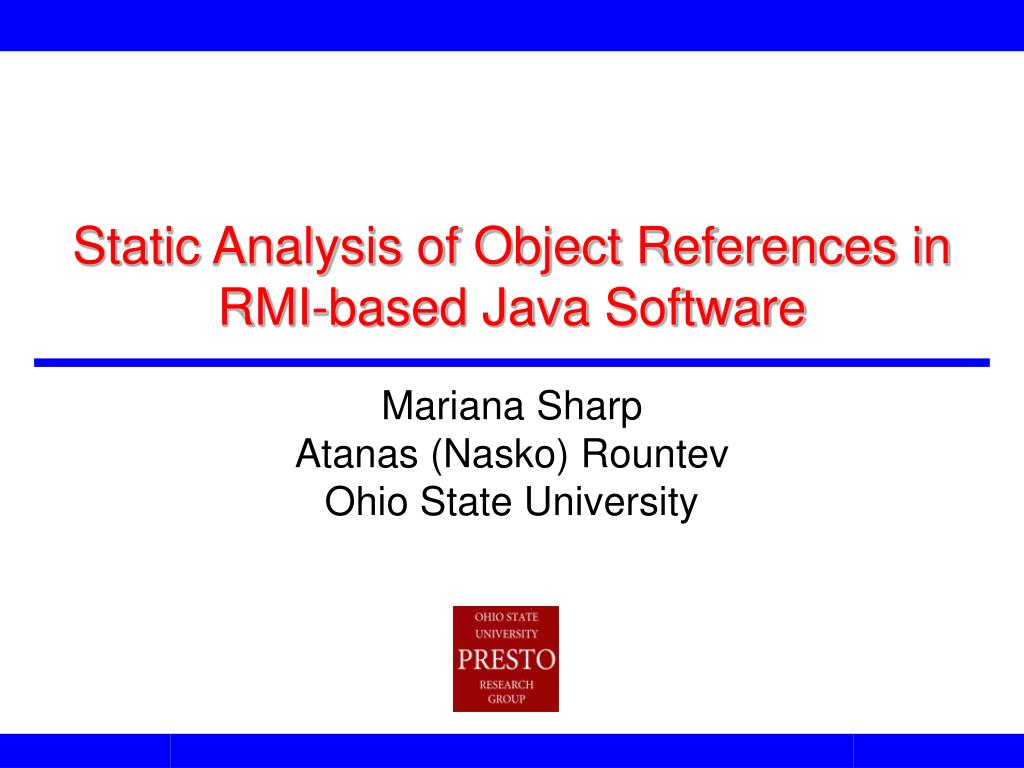 Static Analysis of Object References in RMI-based Java Software

Mariana Sharp
Atanas (Nasko) Rountev
Ohio State University

OHIO STATE UNIVERSITY
PRESTO
RESEARCH GROUP